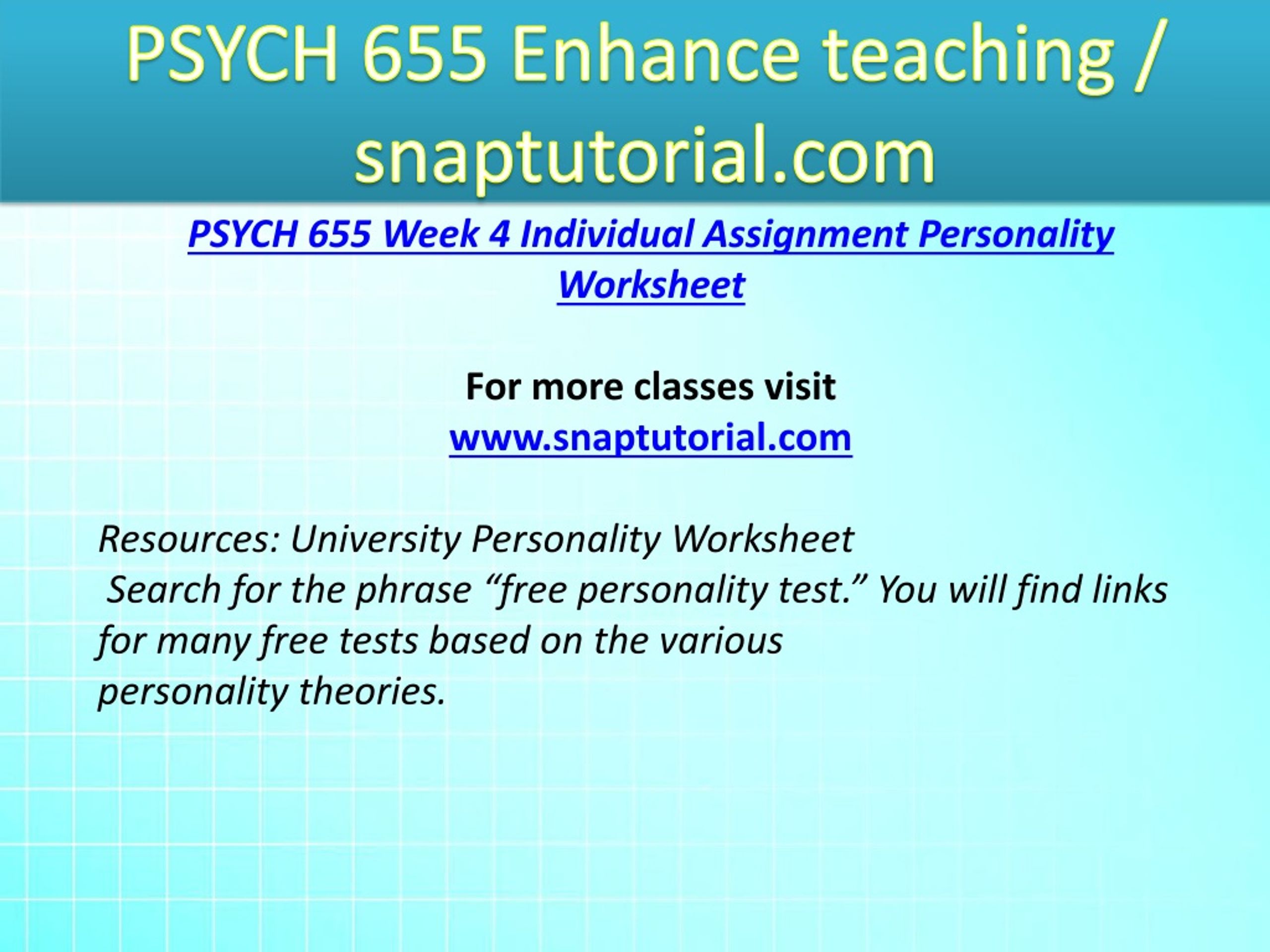 PSYCH 655 Enhance teaching / snaptutorial.com

PSYCH 655 Week 4 Individual Assignment Personality Worksheet

For more classes visit
www.snaptutorial.com

Resources: University Personality Worksheet
Search for the phrase “free personality test.” You will find links for many free tests based on the various personality theories.